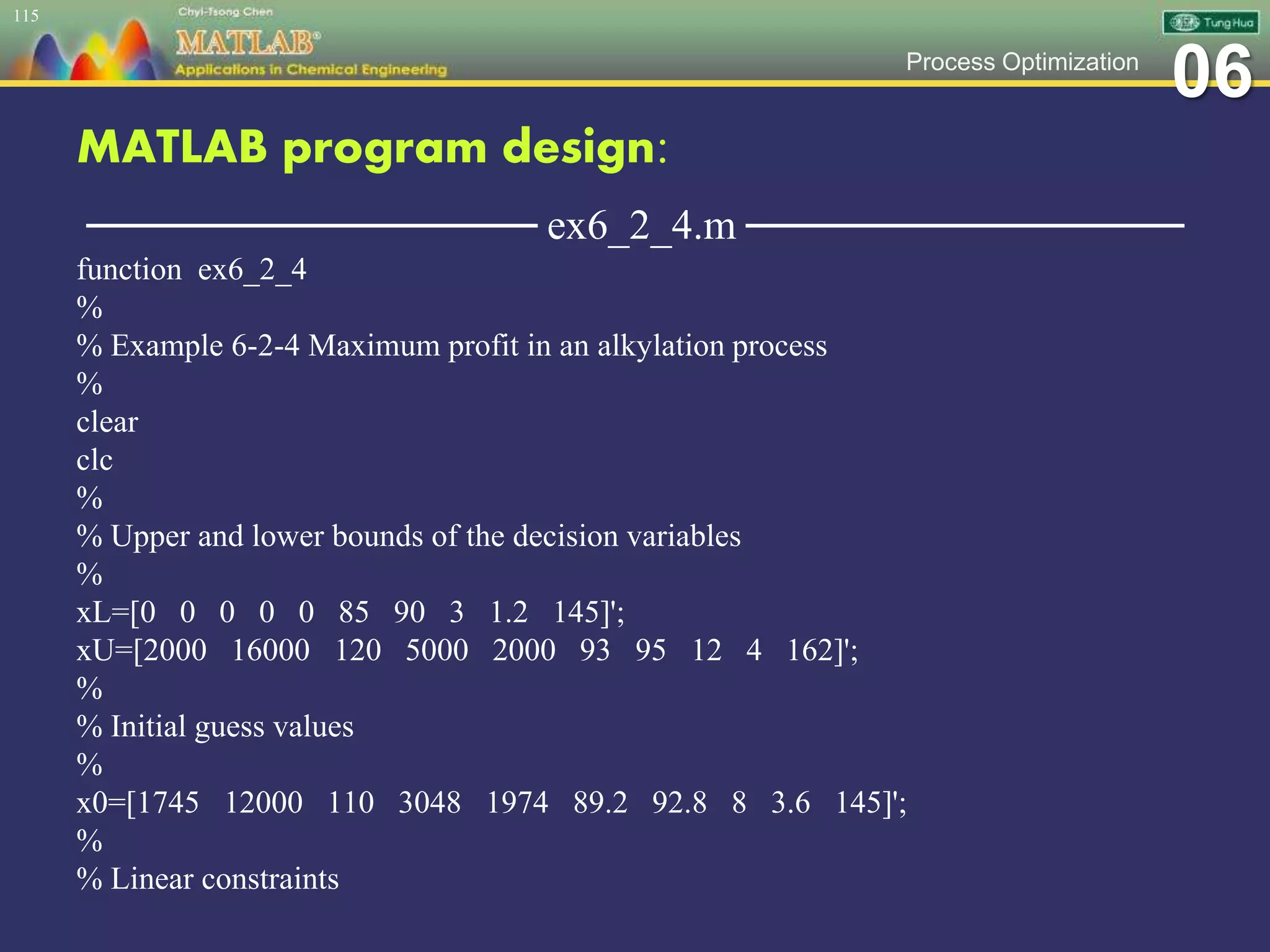 115

Chyi-Tsong Chen
MATLAB®
Applications in Chemical Engineering

Tung Hua

Process Optimization

06

MATLAB program design:

ex6_2_4.m

function ex6_2_4
%
% Example 6-2-4 Maximum profit in an alkylation process
%
clear
clc
%
% Upper and lower bounds of the decision variables
%
xL=[0 0 0 0 0 85 90 3 1.2 145]';
xU=[2000 16000 120 5000 2000 93 95 12 4 162]';
%
% Initial guess values
%
x0=[1745 12000 110 3048 1974 89.2 92.8 8 3.6 145]';
%
% Linear constraints